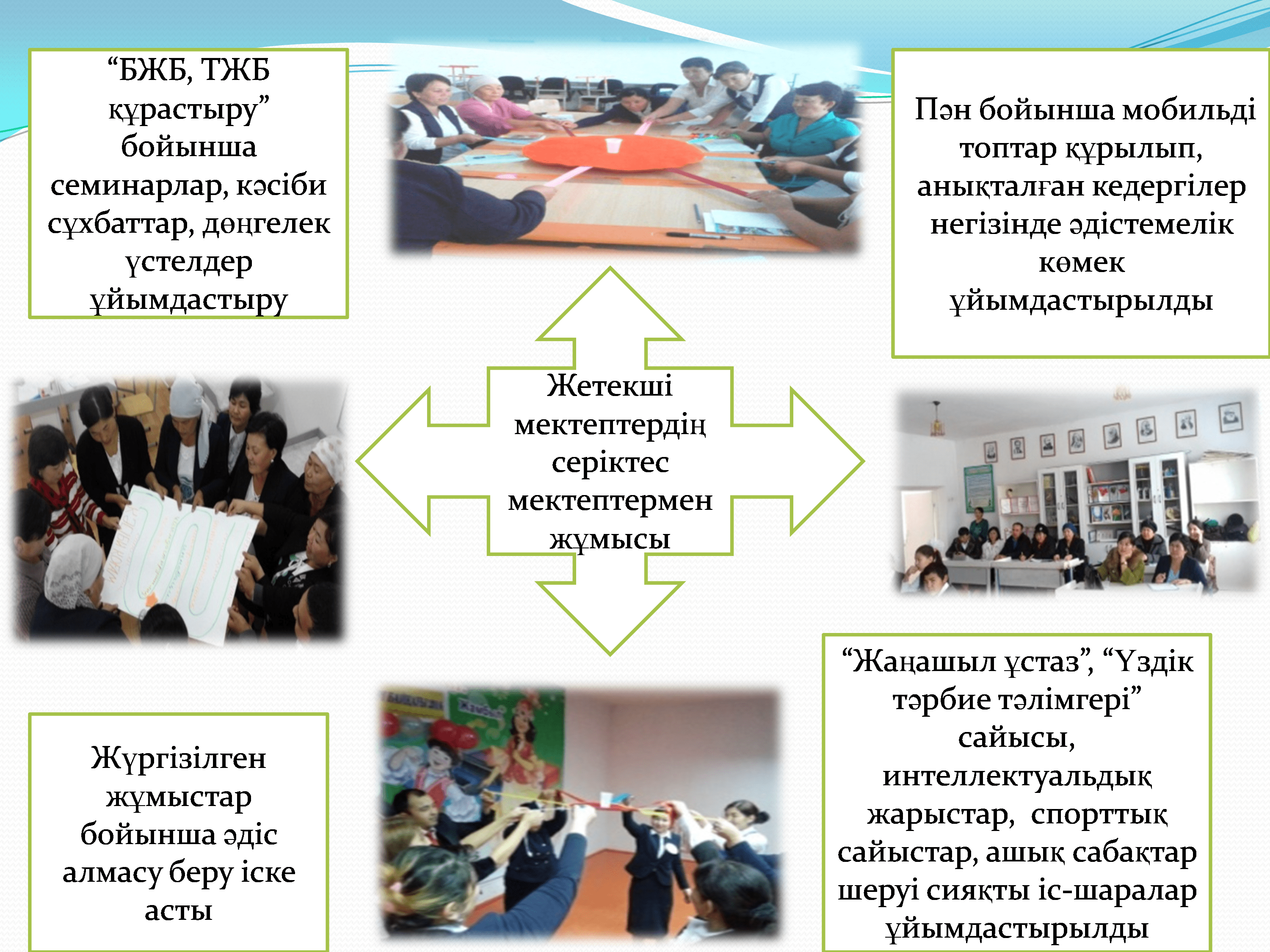 “БЖБ, ТЖБ құрастыру” бойынша семинарлар, кәсіби сұхбаттар, дөңгелек үстелдер ұйымдастыру

Пән бойынша мобильді топтар құрылып, анықталған кедергілер негізінде әдістемелік көмек ұйымдастырылды

Жетекші мектептердің серіктес мектептермен жұмысы

Жүргізілген жұмыстар бойынша әдіс алмасу беру іске асты

“Жаңашыл ұстаз”, “Үздік тәрбие тәлімгері” сайысы, интеллектуальдық жарыстар, спорттық сайыстар, ашық сабақтар шеруі сияқты іс-шаралар ұйымдастырылды